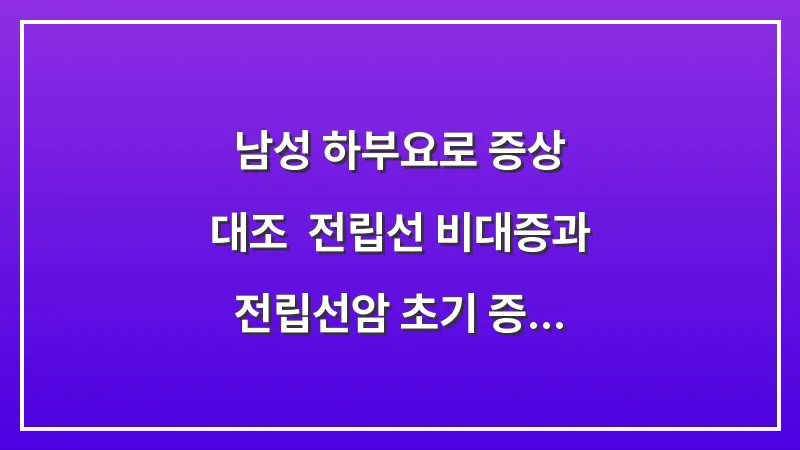 남성 하부요로 증상
대조  전립선 비대증과
전립선암 초기 증...